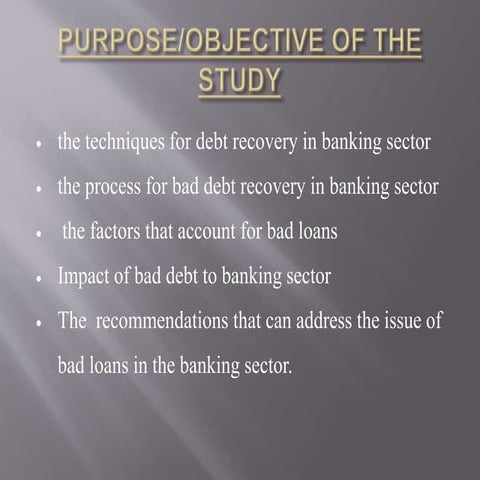 PURPOSE/OBJECTIVE OF THE STUDY

• the techniques for debt recovery in banking sector
• the process for bad debt recovery in banking sector
• the factors that account for bad loans
• Impact of bad debt to banking sector
• The recommendations that can address the issue of bad loans in the banking sector.